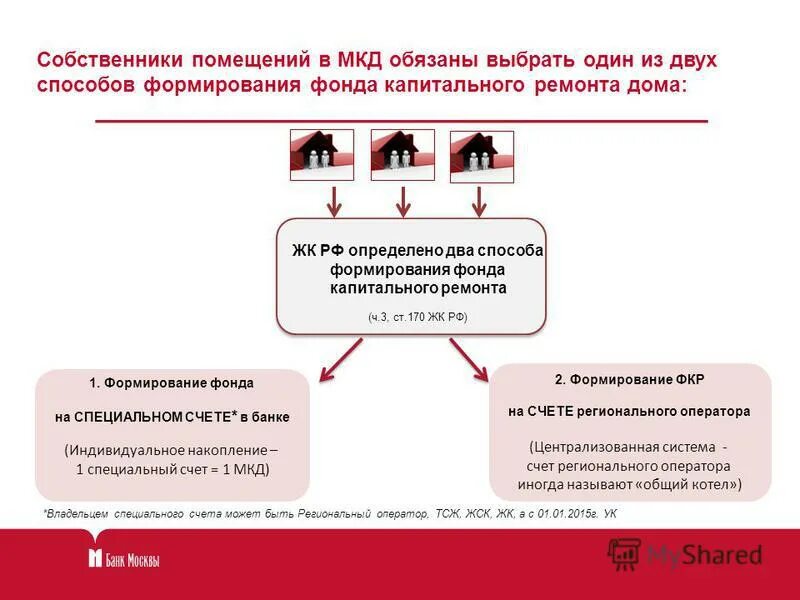 Собственники помещений в МКД обязаны выбрать один из двух способов формирования фонда капитального ремонта дома:

ЖК РФ определено два способа формирования фонда капитального ремонта

(ч.3, ст.170 ЖК РФ)

1. Формирование фонда

на СПЕЦИАЛЬНОМ СЧЕТЕ* в банке

(Индивидуальное накопление – 1 специальный счет = 1 МКД)

2. Формирование ФКР

на СЧЕТЕ регионального оператора

(Централизованная система - счет регионального оператора иногда называют «общий котел»)

*Владельцем специального счета может быть Региональный оператор, ТСЖ, ЖСК, ЖК, а с 01.01.2015г. УК

Банк Москвы

MyShared